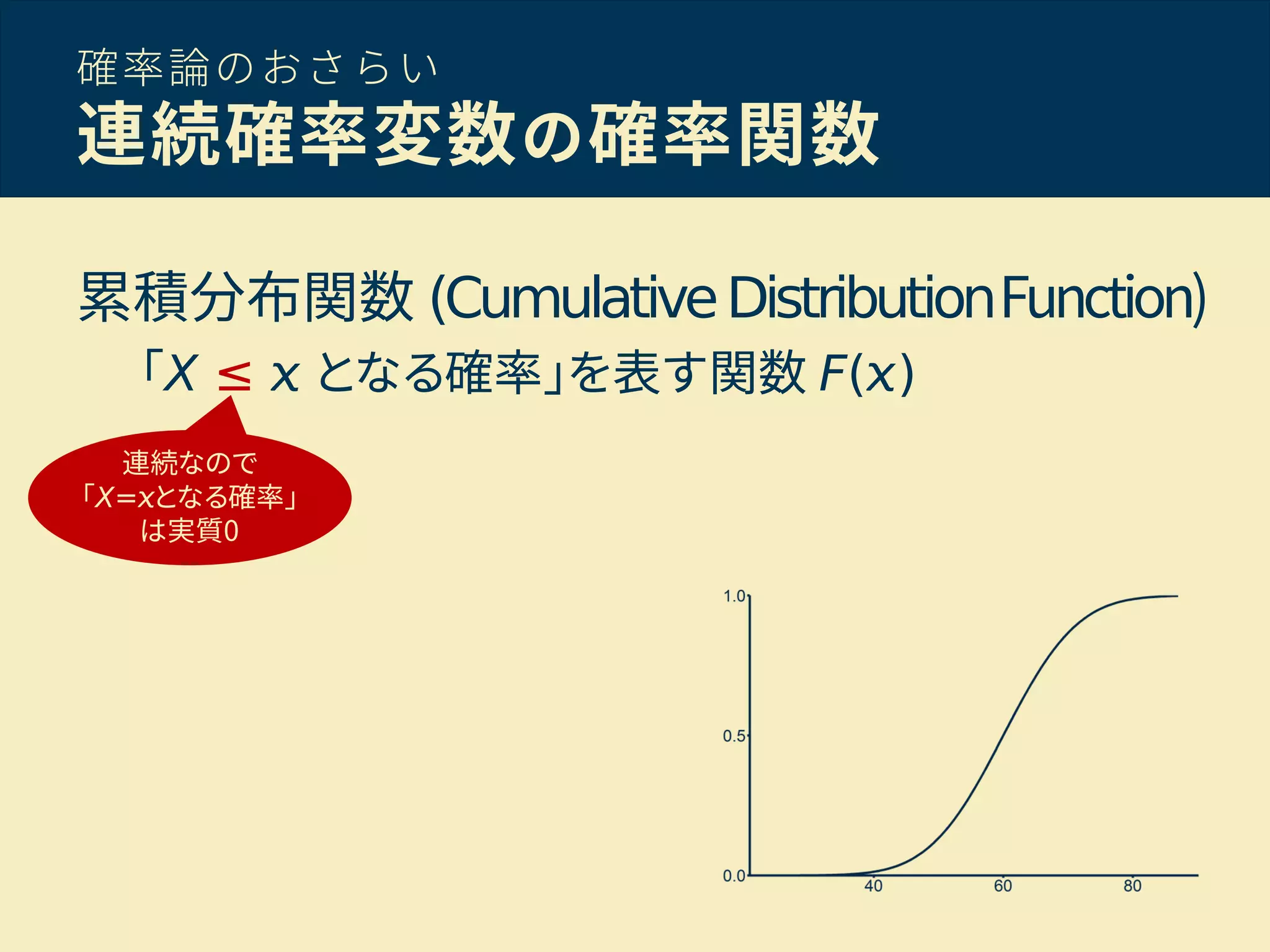 確率論のおさらい
連続確率変数の確率関数

累積分布関数 (Cumulative Distribution Function)

「$X \leq x$ となる確率」を表す関数 $F(x)$

連続なので
「$X=x$となる確率」
は実質0

1.0
0.5
0.0
40
60
80